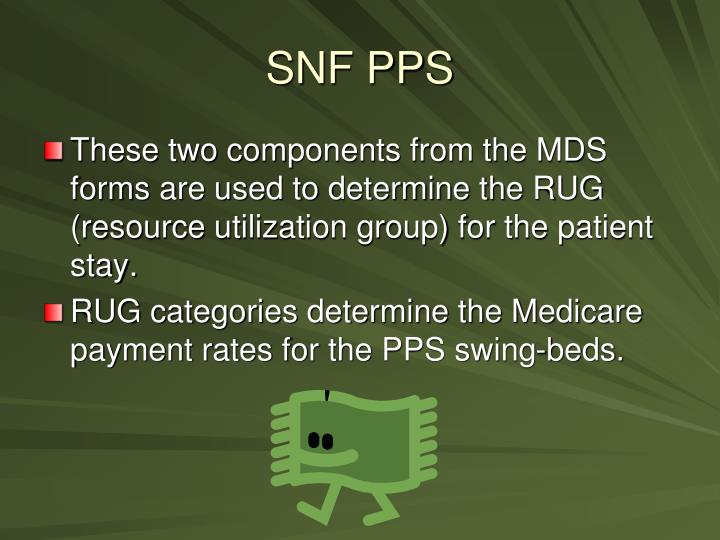 SNF PPS

These two components from the MDS forms are used to determine the RUG (resource utilization group) for the patient stay.

RUG categories determine the Medicare payment rates for the PPS swing-beds.